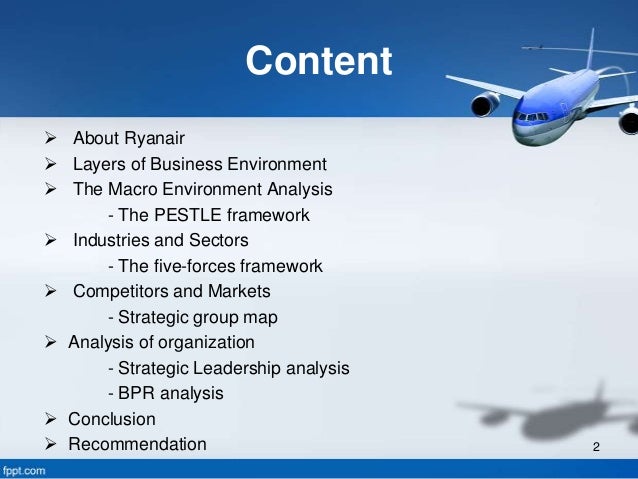 Content

➢ About Ryanair
➢ Layers of Business Environment
➢ The Macro Environment Analysis
- The PESTLE framework
➢ Industries and Sectors
- The five-forces framework
➢ Competitors and Markets
- Strategic group map
➢ Analysis of organization
- Strategic Leadership analysis
- BPR analysis
➢ Conclusion
➢ Recommendation

2

fppt.com